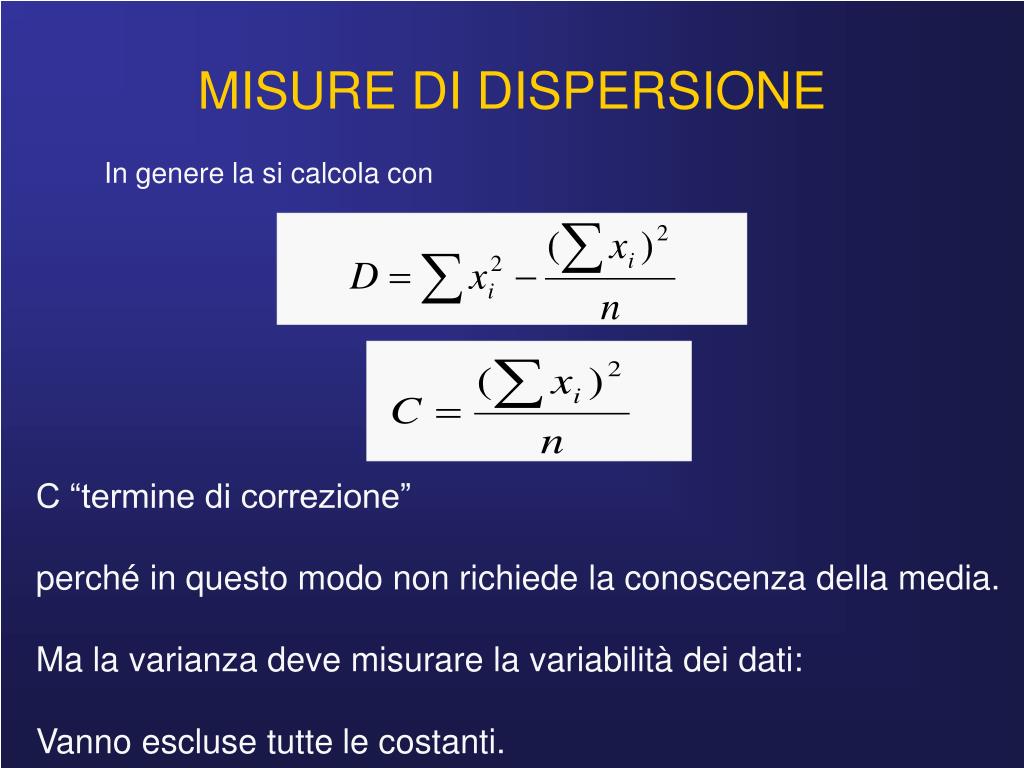 MISURE DI DISPERSIONE

In genere la si calcola con

$D = \sum x_i^2 - \frac{(\sum x_i)^2}{n}$

$C = \frac{(\sum x_i)^2}{n}$

C “termine di correzione”

perché in questo modo non richiede la conoscenza della media.

Ma la varianza deve misurare la variabilità dei dati:

Vanno escluse tutte le costanti.